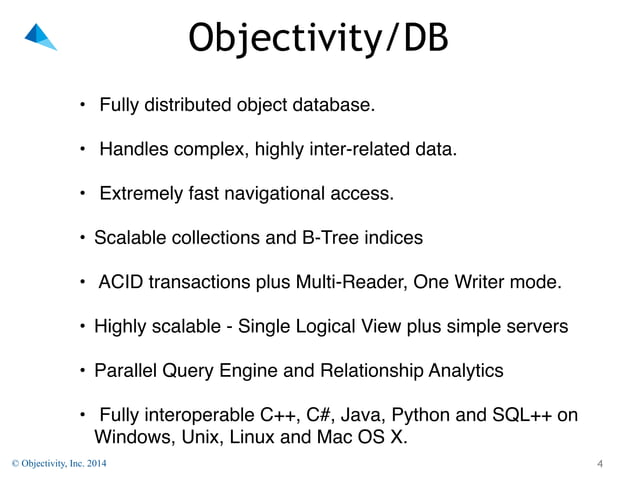 Objectivity/DB

• Fully distributed object database.

• Handles complex, highly inter-related data.

• Extremely fast navigational access.

• Scalable collections and B-Tree indices

• ACID transactions plus Multi-Reader, One Writer mode.

• Highly scalable - Single Logical View plus simple servers

• Parallel Query Engine and Relationship Analytics

• Fully interoperable C++, C#, Java, Python and SQL++ on Windows, Unix, Linux and Mac OS X.

© Objectivity, Inc. 2014

4